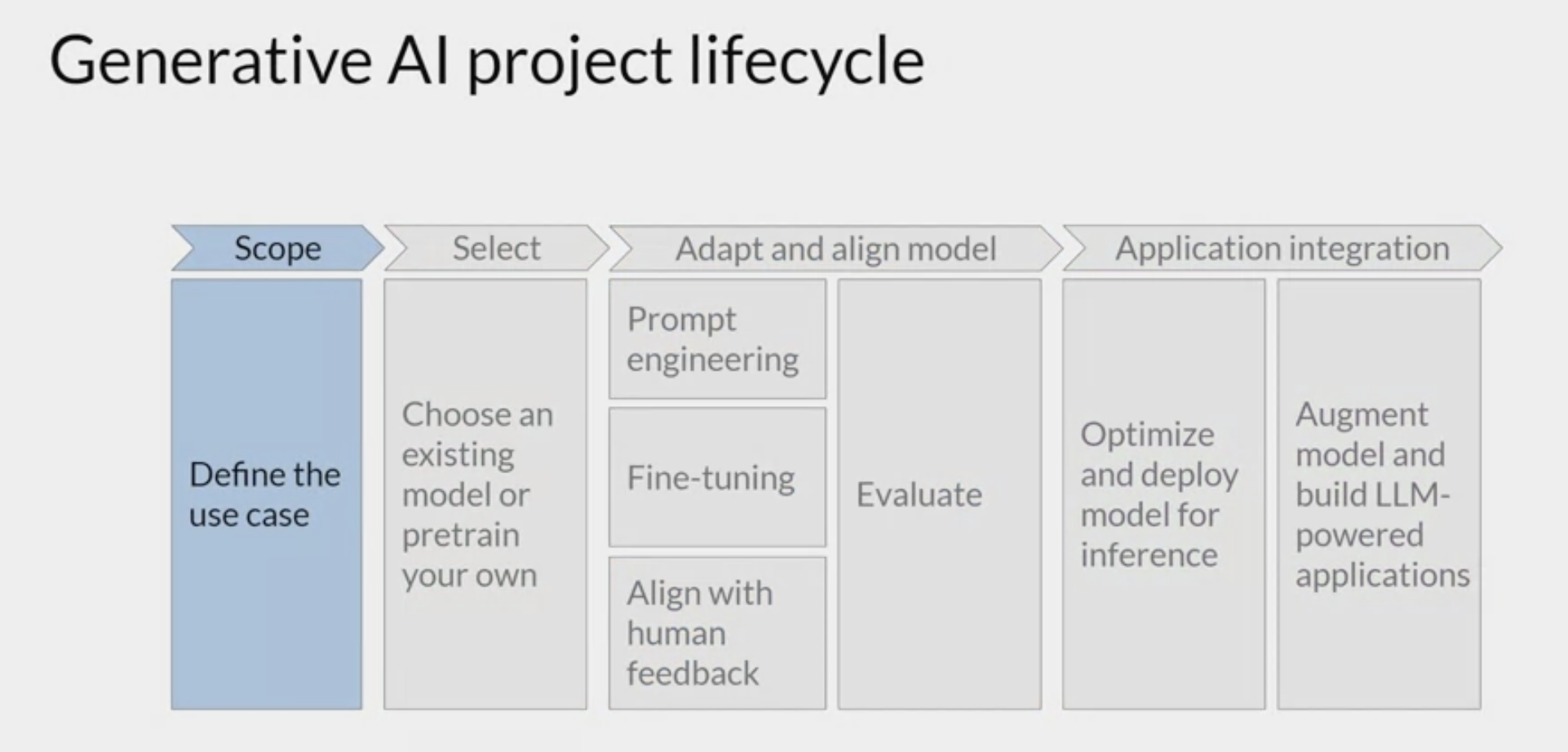 Generative AI project lifecycle

Scope

Define the use case

Select

Choose an existing model or pretrain your own

Adapt and align model

Prompt engineering

Fine-tuning

Align with human feedback

Evaluate

Application integration

Optimize and deploy model for inference

Augment model and build LLM-powered applications